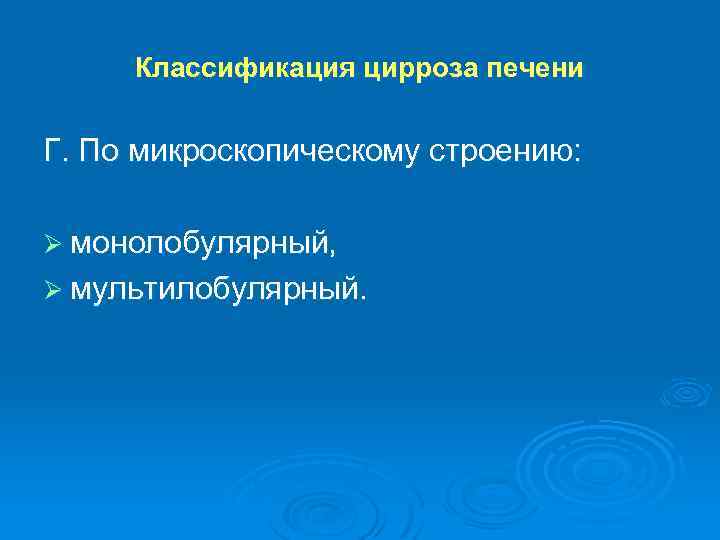 Классификация цирроза печени

Г. По микроскопическому строению:

➢ монолобулярный,
➢ мультилобулярный.